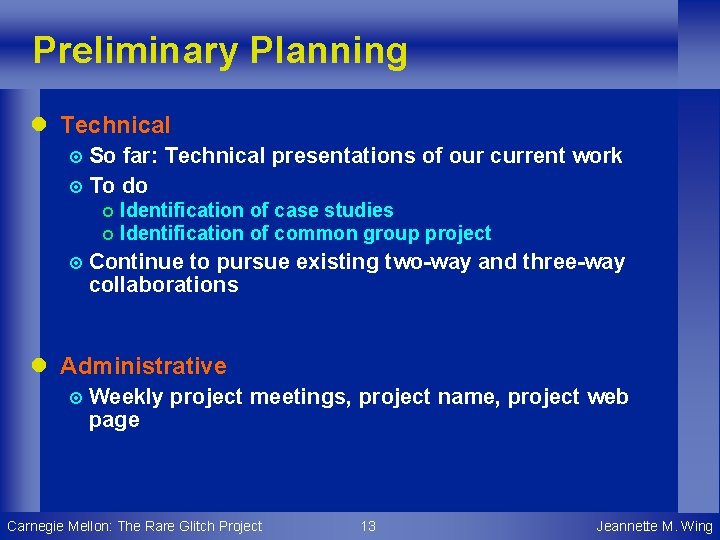 Preliminary Planning

Technical
So far: Technical presentations of our current work
To do
Identification of case studies
Identification of common group project
Continue to pursue existing two-way and three-way collaborations

Administrative
Weekly project meetings, project name, project web page

Carnegie Mellon: The Rare Glitch Project 13 Jeannette M. Wing